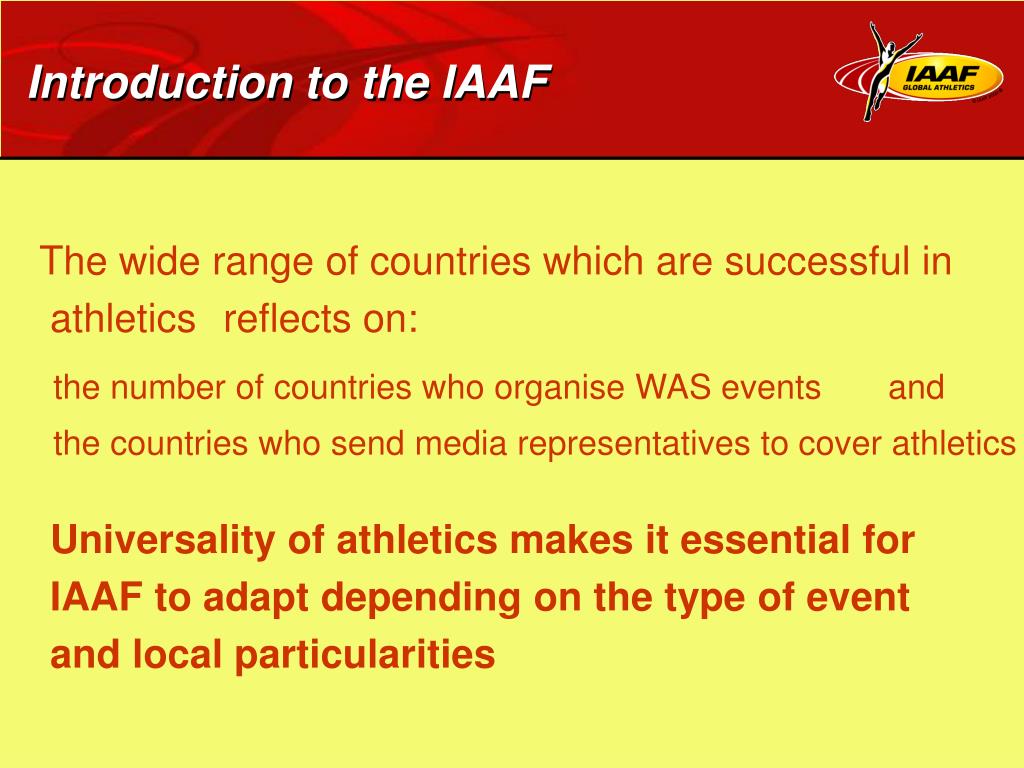 Introduction to the IAAF

IAAF
GLOBAL ATHLETICS

The wide range of countries which are successful in athletics reflects on:

the number of countries who organise WAS events and

the countries who send media representatives to cover athletics

Universality of athletics makes it essential for IAAF to adapt depending on the type of event and local particularities